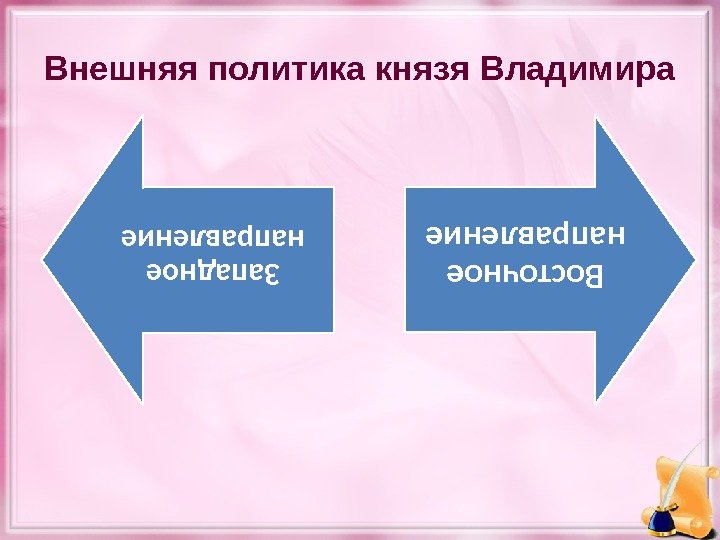 Внешняя политика князя Владимира

Западное направление

Восточное направление